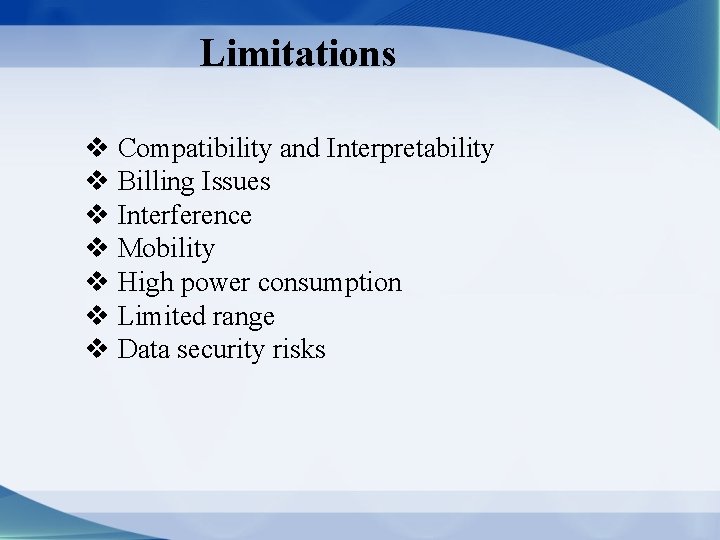 Limitations

❖ Compatibility and Interpretability
❖ Billing Issues
❖ Interference
❖ Mobility
❖ High power consumption
❖ Limited range
❖ Data security risks